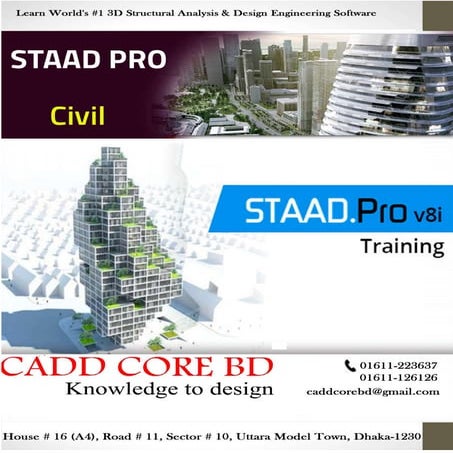 Learn World's #1 3D Structural Analysis & Design Engineering Software

STAAD PRO

Civil

STAAD.Pro v8i

Training

CADD CORE BD
Knowledge to design

01611-223637
01611-126126
caddcorebd@gmail.com

House # 16 (A4), Road # 11, Sector # 10, Uttara Model Town, Dhaka-1230